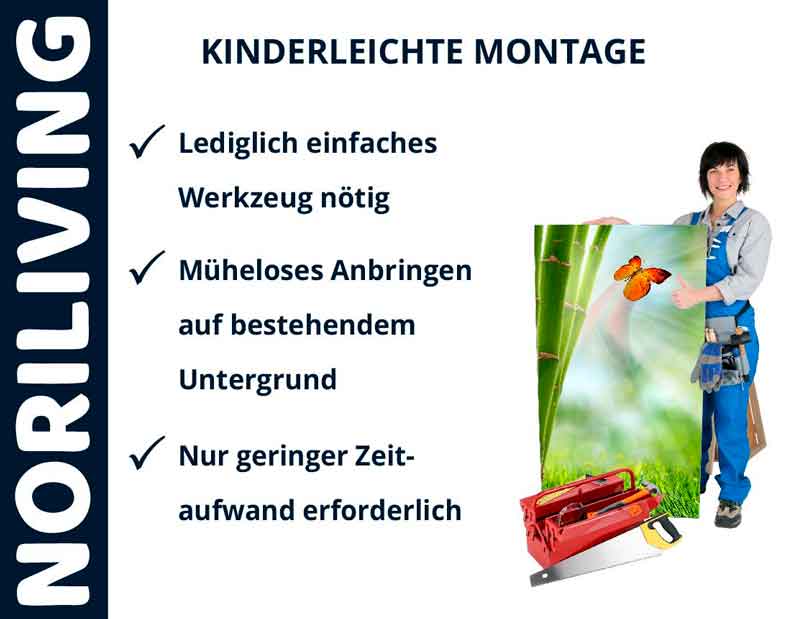 NORILIVING

KINDERLEICHTE MONTAGE

✓ Lediglich einfaches Werkzeug nötig

✓ Müheloses Anbringen auf bestehendem Untergrund

✓ Nur geringer Zeitaufwand erforderlich